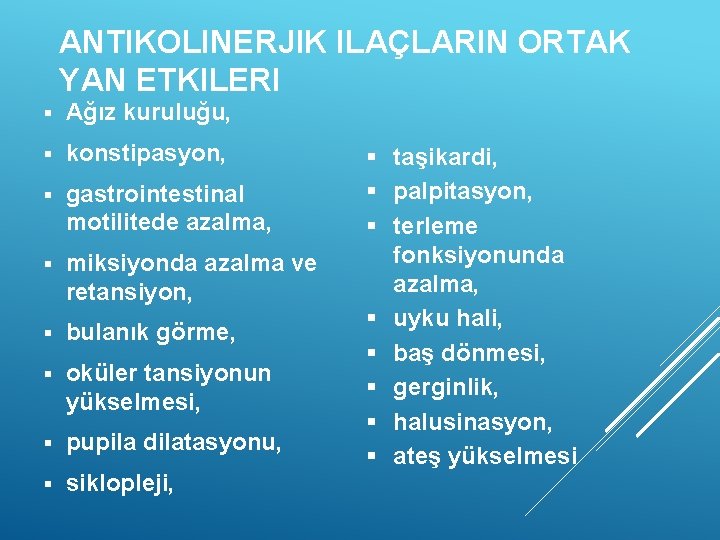 ANTIKOLINERJIK ILAÇLARIN ORTAK YAN ETKILERI

▪ Ağız kuruluğu,
▪ konstipasyon,
▪ gastrointestinal motilitede azalma,
▪ miksiyonda azalma ve retansiyon,
▪ bulanık görme,
▪ oküler tansiyonun yükselmesi,
▪ pupila dilatasyonu,
▪ siklopleji,

▪ taşikardi,
▪ palpitasyon,
▪ terleme fonksiyonunda azalma,
▪ uyku hali,
▪ baş dönmesi,
▪ gerginlik,
▪ halusinasyon,
▪ ateş yükselmesi